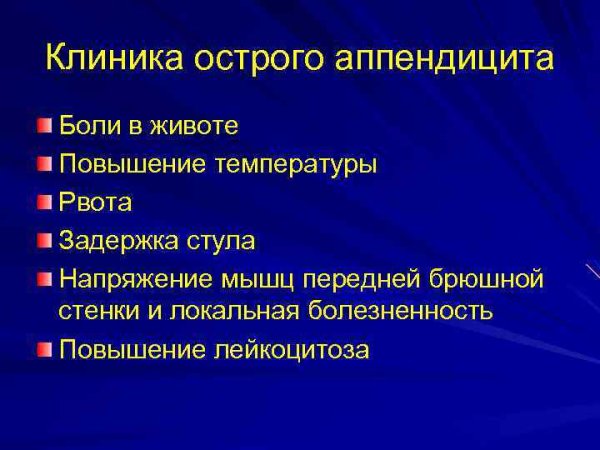 Клиника острого аппендицита

Боли в животе
Повышение температуры
Рвота
Задержка стула
Напряжение мышц передней брюшной стенки и локальная болезненность
Повышение лейкоцитоза